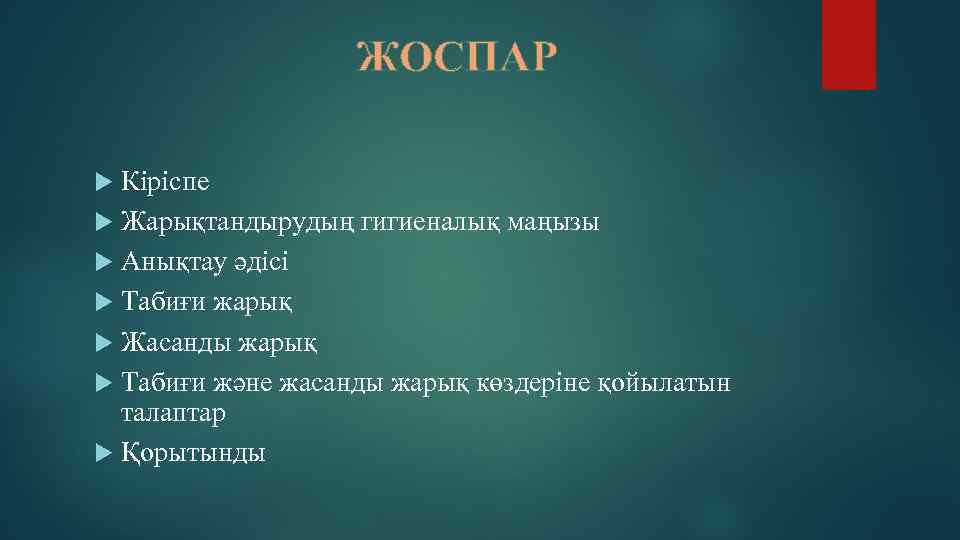 ЖОСПАР

Кіріспе
Жарықтандырудың гигиеналық маңызы
Анықтау әдісі
Табиғи жарық
Жасанды жарық
Табиғи және жасанды жарық көздеріне қойылатын талаптар
Қорытынды